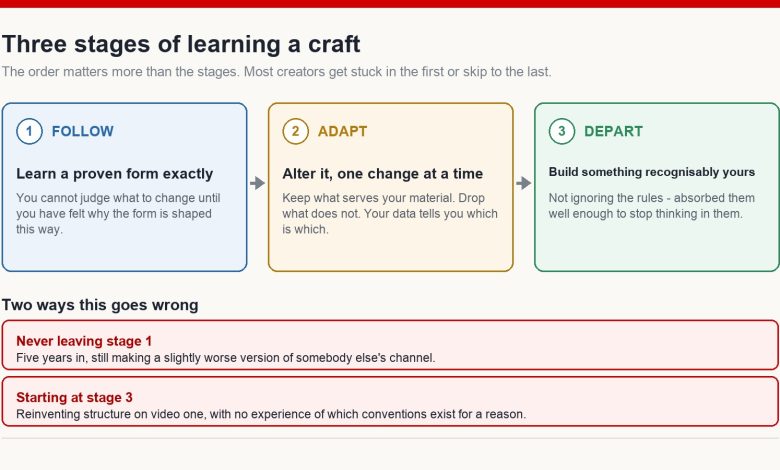 Three stages of learning a craft

The order matters more than the stages. Most creators get stuck in the first or skip to the last.

1 FOLLOW

Learn a proven form exactly

You cannot judge what to change until you have felt why the form is shaped this way.

2 ADAPT

Alter it, one change at a time

Keep what serves your material. Drop what does not. Your data tells you which is which.

3 DEPART

Build something recognisably yours

Not ignoring the rules - absorbed them well enough to stop thinking in them.

Two ways this goes wrong

Never leaving stage 1

Five years in, still making a slightly worse version of somebody else's channel.

Starting at stage 3

Reinventing structure on video one, with no experience of which conventions exist for a reason.